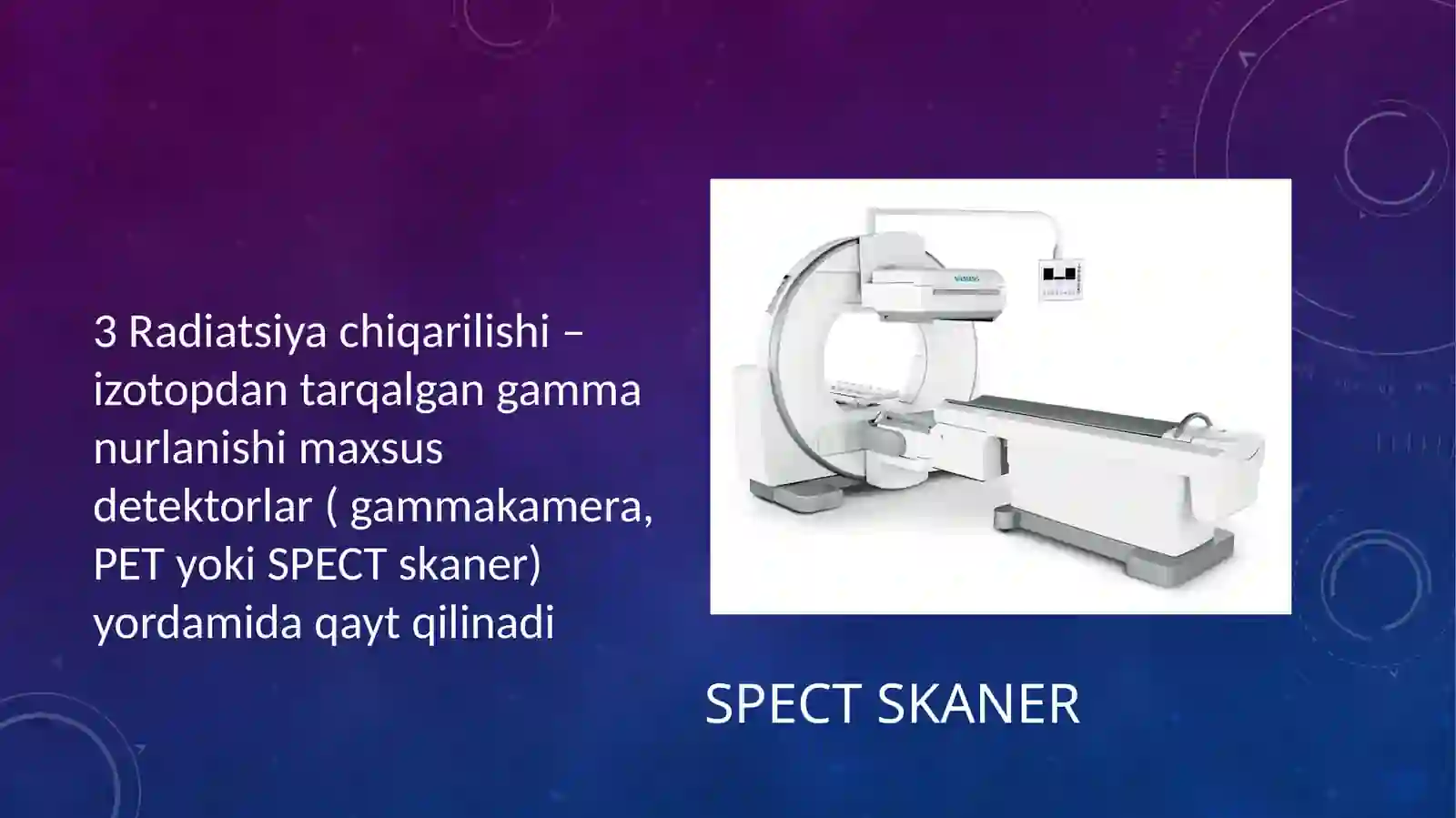 3 Radiatsiya chiqarilishi – izotopdan tarqalgan gamma nurlanishi maxsus detektorlar ( gammakamera, PET yoki SPECT skaner) yordamida qayt qilinadi

SIEMENS

SPECT SKANER